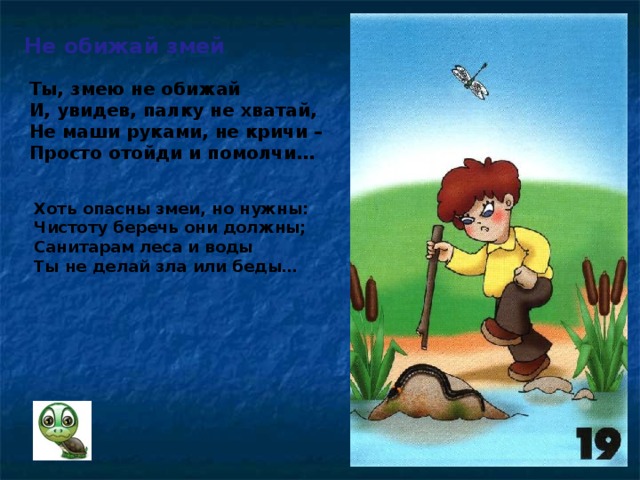 Не обижай змей

Ты, змею не обижай
И, увидев, палку не хватай,
Не маши руками, не кричи –
Просто отойди и помолчи…

Хоть опасны змеи, но нужны:
Чистоту беречь они должны;
Санитарам леса и воды
Ты не делай зла или беды…

19